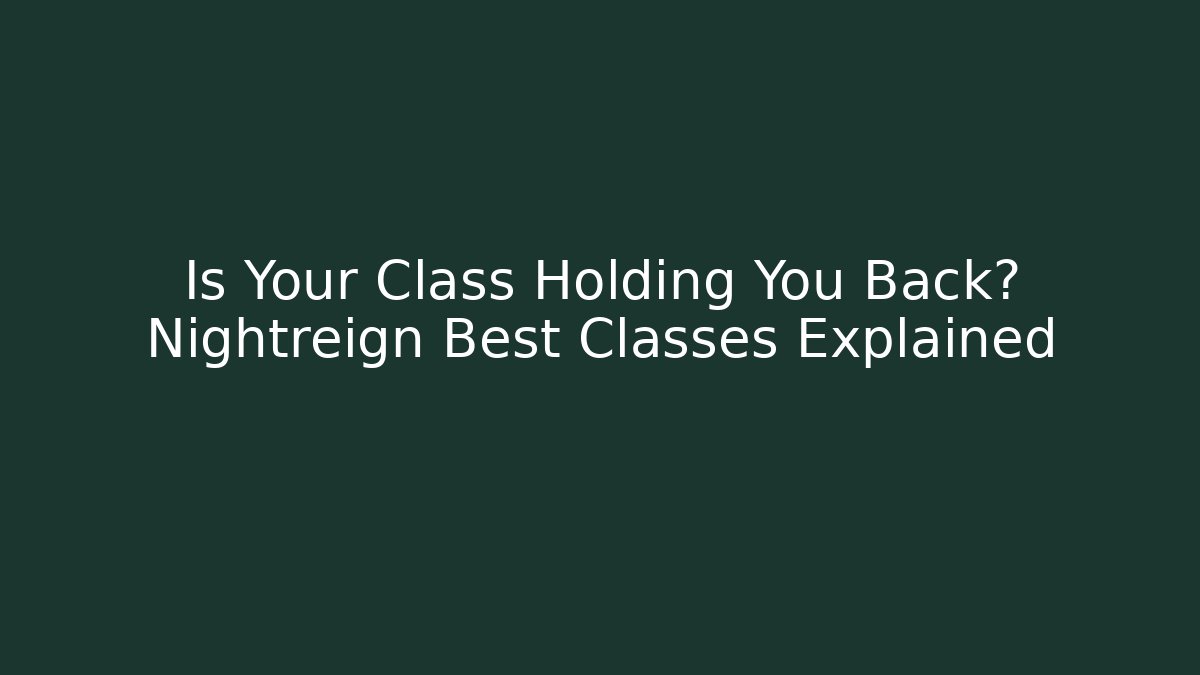 Is Your Class Holding You Back? Nightreign Best Classes Explained